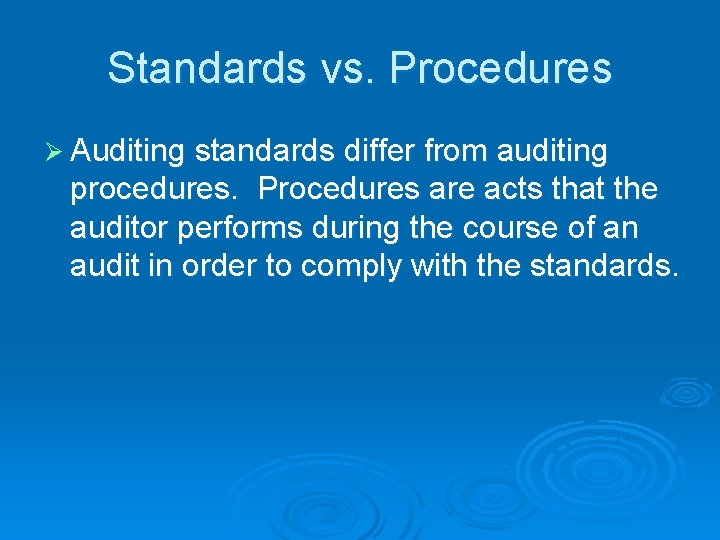 Standards vs. Procedures

➢ Auditing standards differ from auditing procedures. Procedures are acts that the auditor performs during the course of an audit in order to comply with the standards.